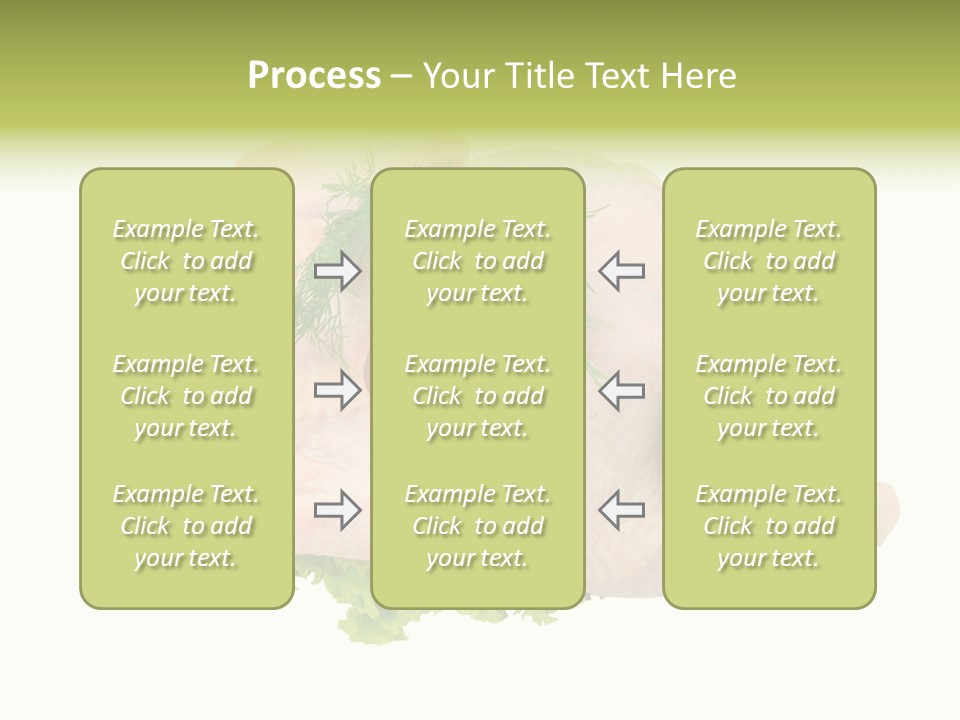 Process – Your Title Text Here

Example Text. Click to add your text.

Example Text. Click to add your text.

Example Text. Click to add your text.

Example Text. Click to add your text.

Example Text. Click to add your text.

Example Text. Click to add your text.

Example Text. Click to add your text.

Example Text. Click to add your text.

Example Text. Click to add your text.